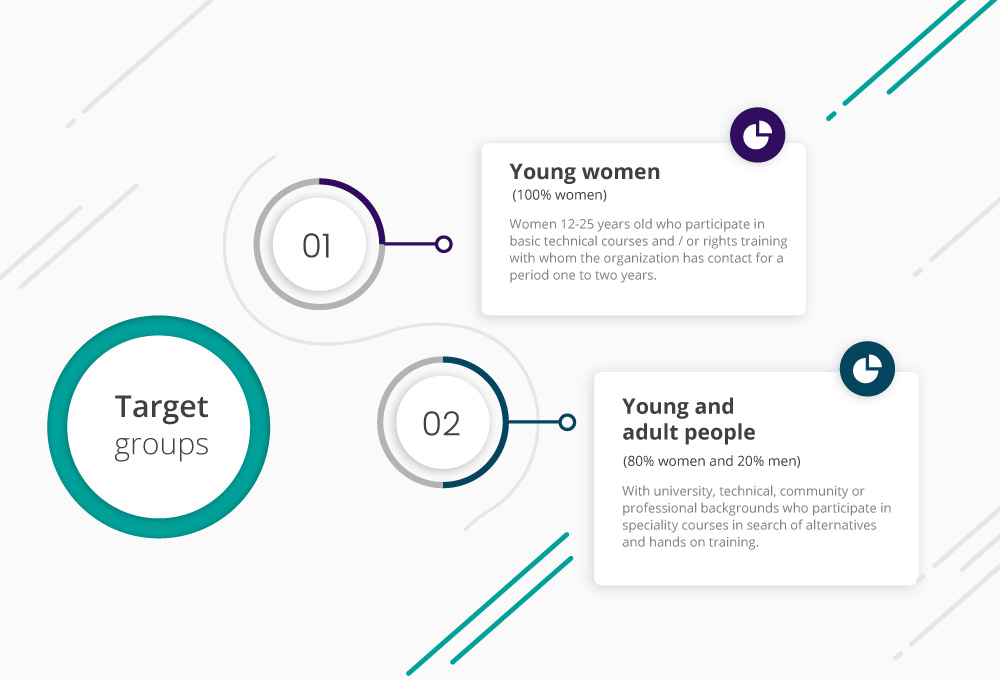 Target groups

01

Young women
(100% women)

Women 12-25 years old who participate in basic technical courses and / or rights training with whom the organization has contact for a period one to two years.

02

Young and adult people
(80% women and 20% men)

With university, technical, community or professional backgrounds who participate in speciality courses in search of alternatives and hands on training.